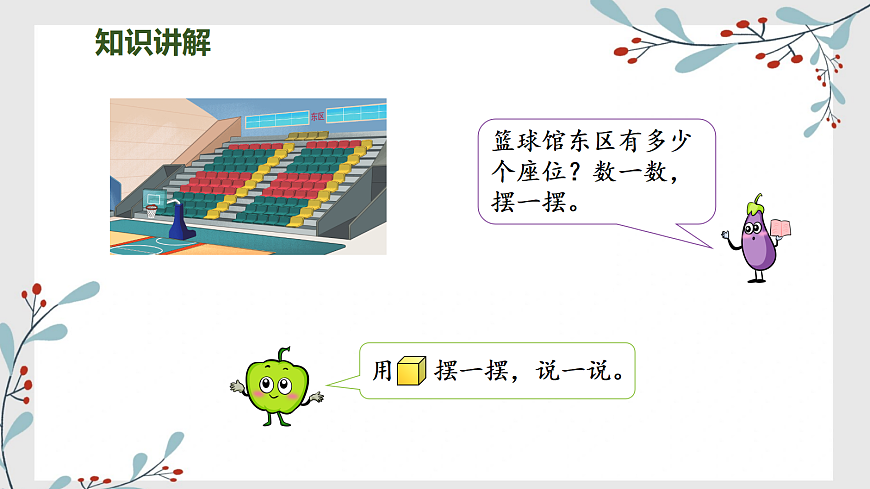 知识讲解

东区

篮球馆东区有多少个座位？数一数，摆一摆。

用 摆一摆，说一说。